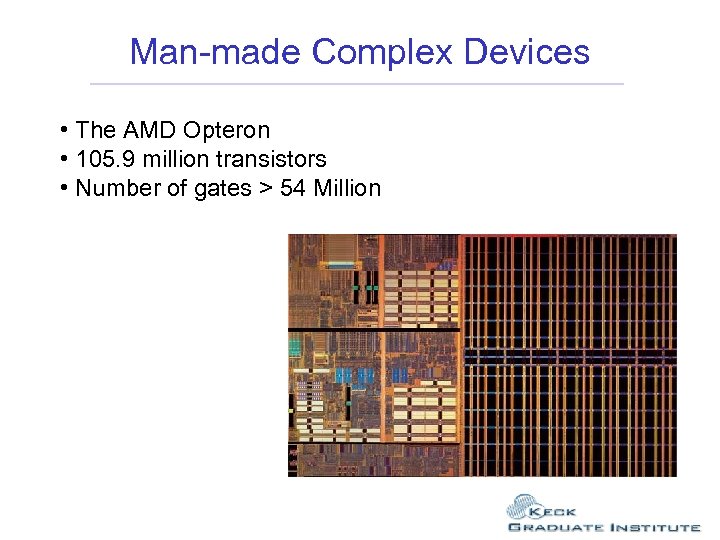 Man-made Complex Devices

• The AMD Opteron
• 105.9 million transistors
• Number of gates > 54 Million

KECK
GRADUATE INSTITUTE